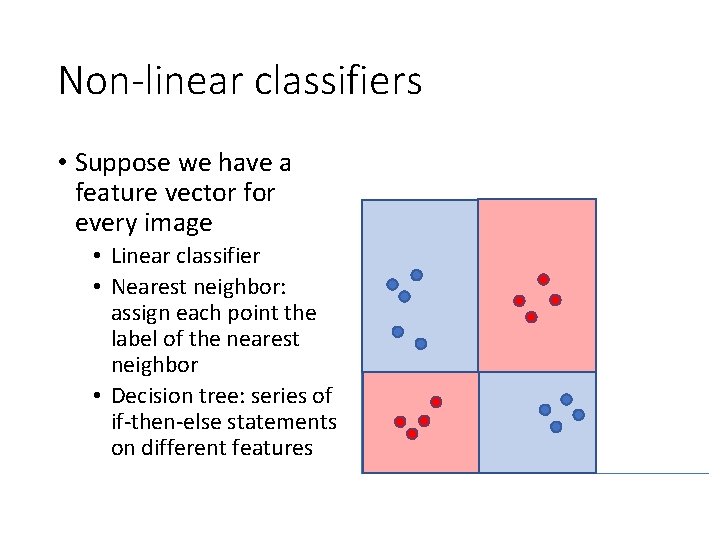 Non-linear classifiers

• Suppose we have a feature vector for every image
 • Linear classifier
 • Nearest neighbor: assign each point the label of the nearest neighbor
 • Decision tree: series of if-then-else statements on different features